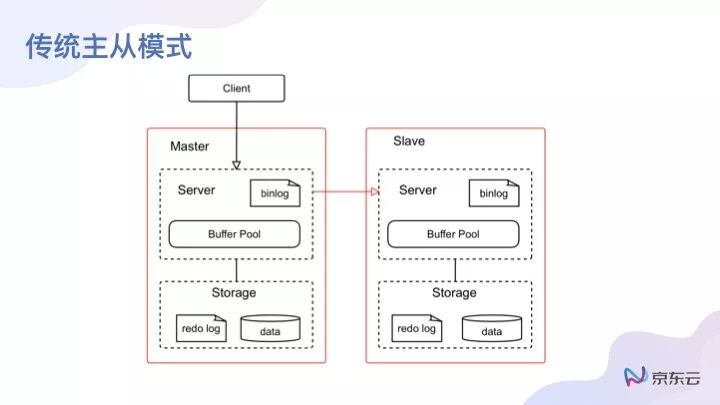 传统主从模式

Client

Master

Server

binlog

Buffer Pool

Storage

redo log

data

Slave

Server

binlog

Buffer Pool

Storage

redo log

data

京东云